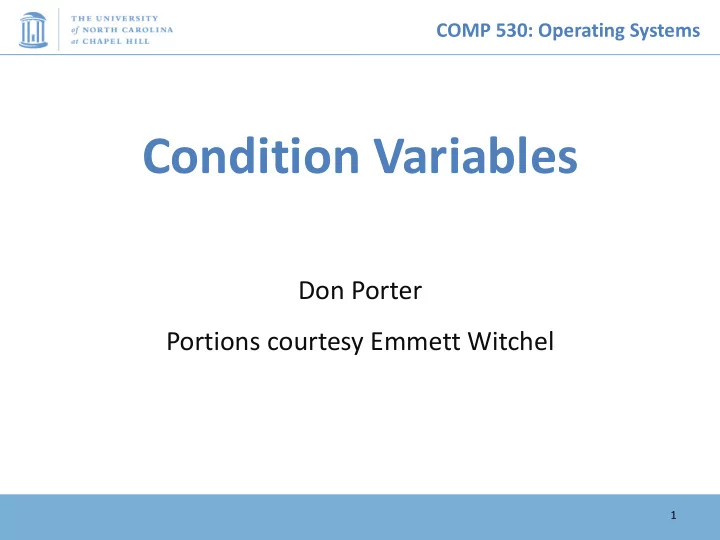 THE UNIVERSITY
of NORTH CAROLINA
at CHAPEL HILL

COMP 530: Operating Systems

Condition Variables

Don Porter

Portions courtesy Emmett Witchel

1